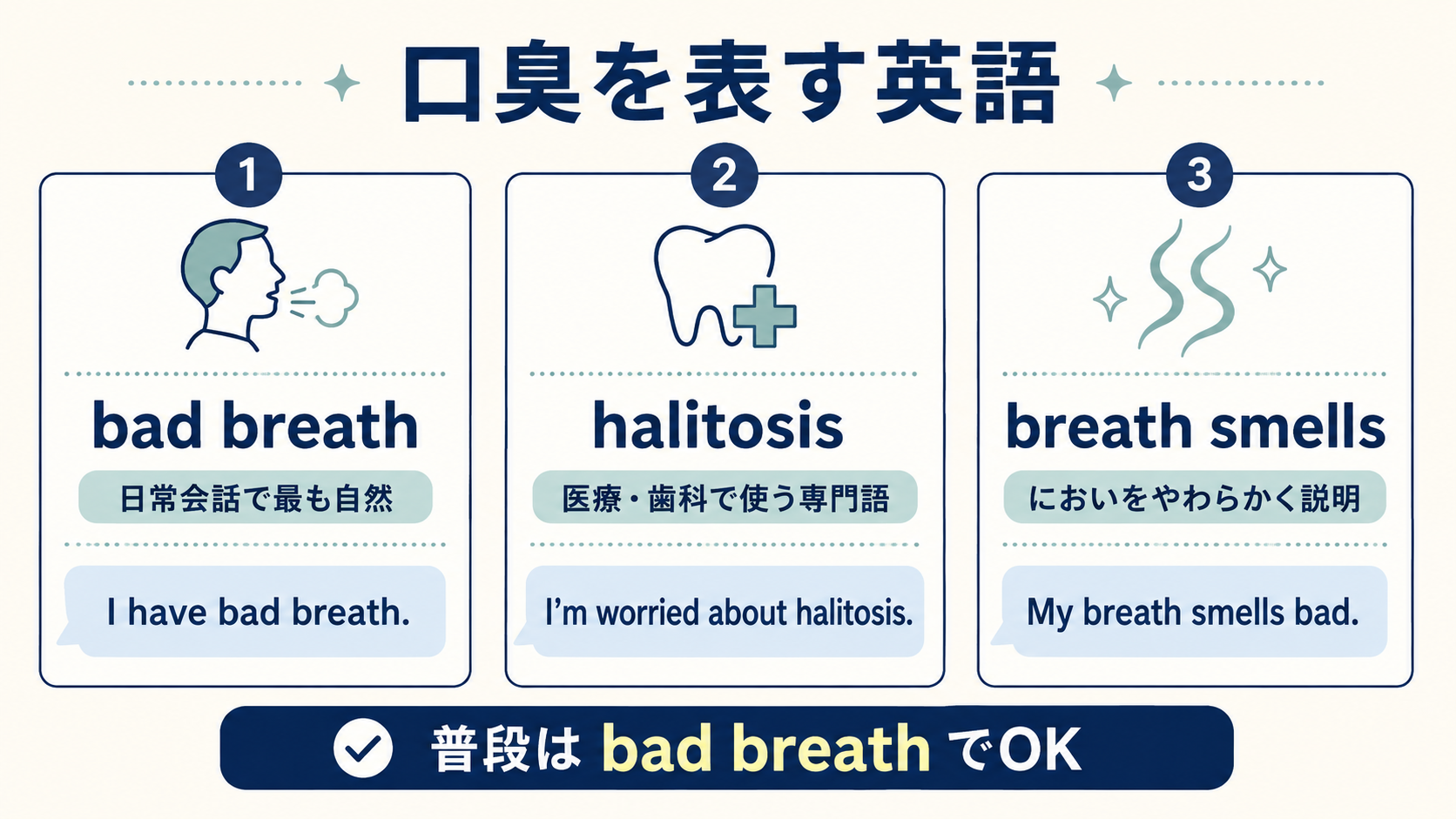 口臭を表す英語

1

bad breath

日常会話で最も自然

I have bad breath.

2

halitosis

医療・歯科で使う専門語

I'm worried about halitosis.

3

breath smells

においをやわらかく説明

My breath smells bad.

普段は bad breath でOK